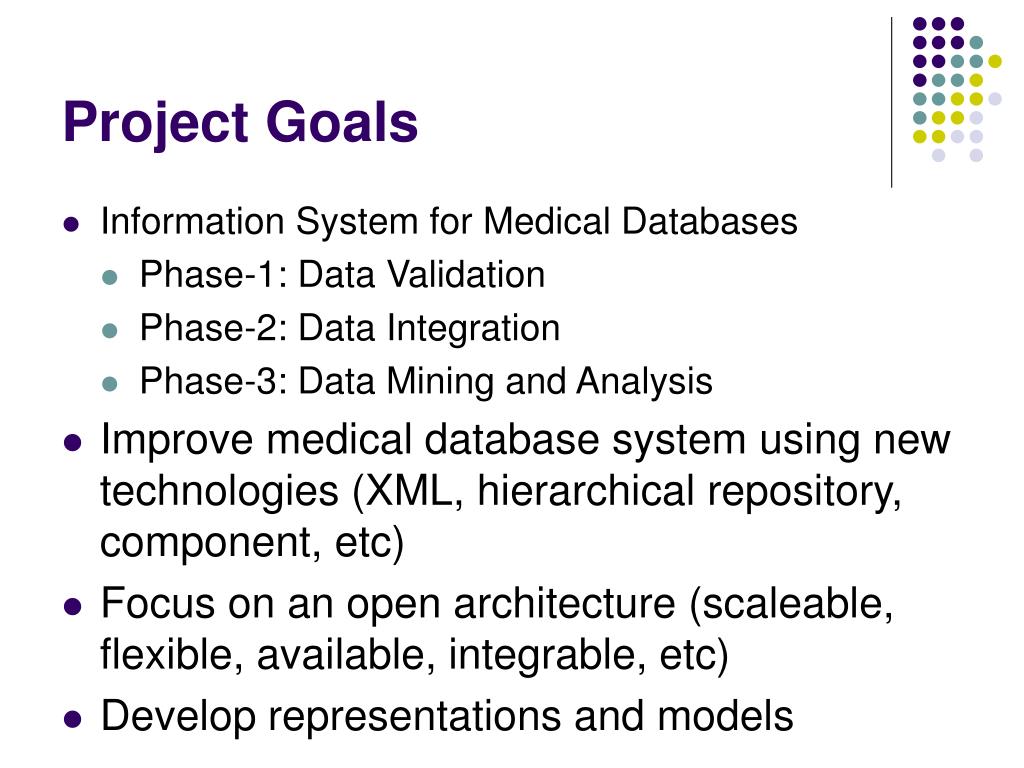 Project Goals

- Information System for Medical Databases
  - Phase-1: Data Validation
  - Phase-2: Data Integration
  - Phase-3: Data Mining and Analysis
- Improve medical database system using new technologies (XML, hierarchical repository, component, etc)
- Focus on an open architecture (scaleable, flexible, available, integrable, etc)
- Develop representations and models